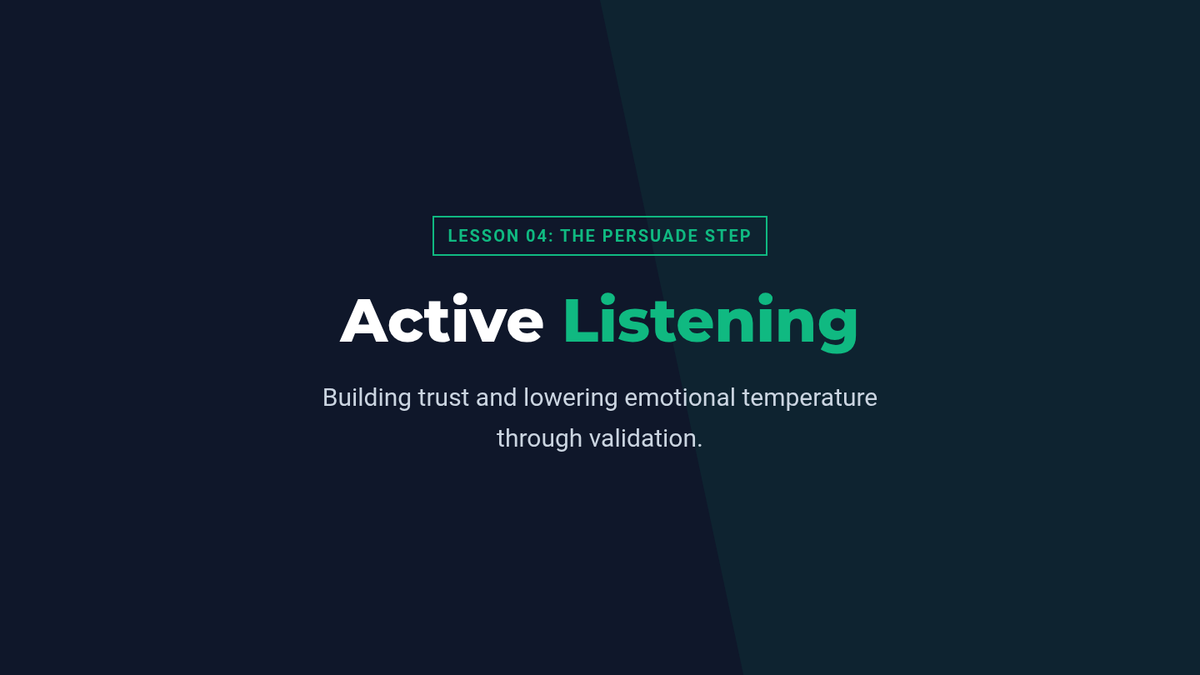 LESSON 04: THE PERSUADE STEP

Active Listening

Building trust and lowering emotional temperature through validation.